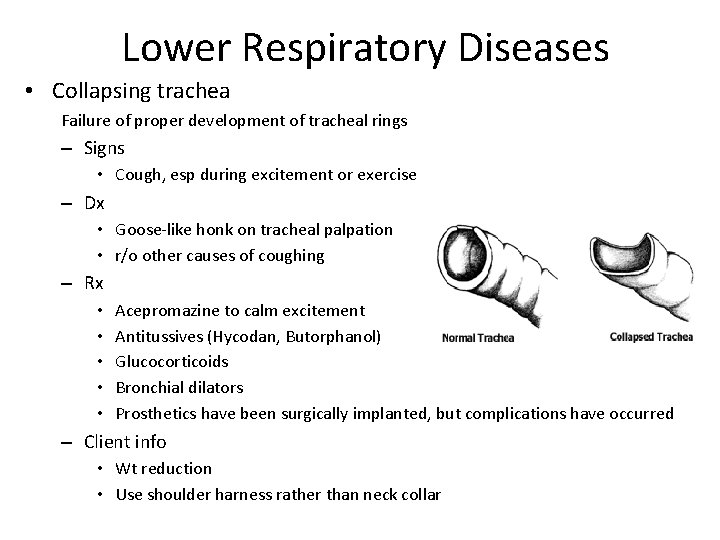 Lower Respiratory Diseases

• Collapsing trachea

Failure of proper development of tracheal rings

– Signs

• Cough, esp during excitement or exercise

– Dx

• Goose-like honk on tracheal palpation

• r/o other causes of coughing

– Rx

• Acepromazine to calm excitement

• Antitussives (Hycodan, Butorphanol)

• Glucocorticoids

• Bronchial dilators

• Prosthetics have been surgically implanted, but complications have occurred

– Client info

• Wt reduction

• Use shoulder harness rather than neck collar

Normal Trachea

Collapsed Trachea